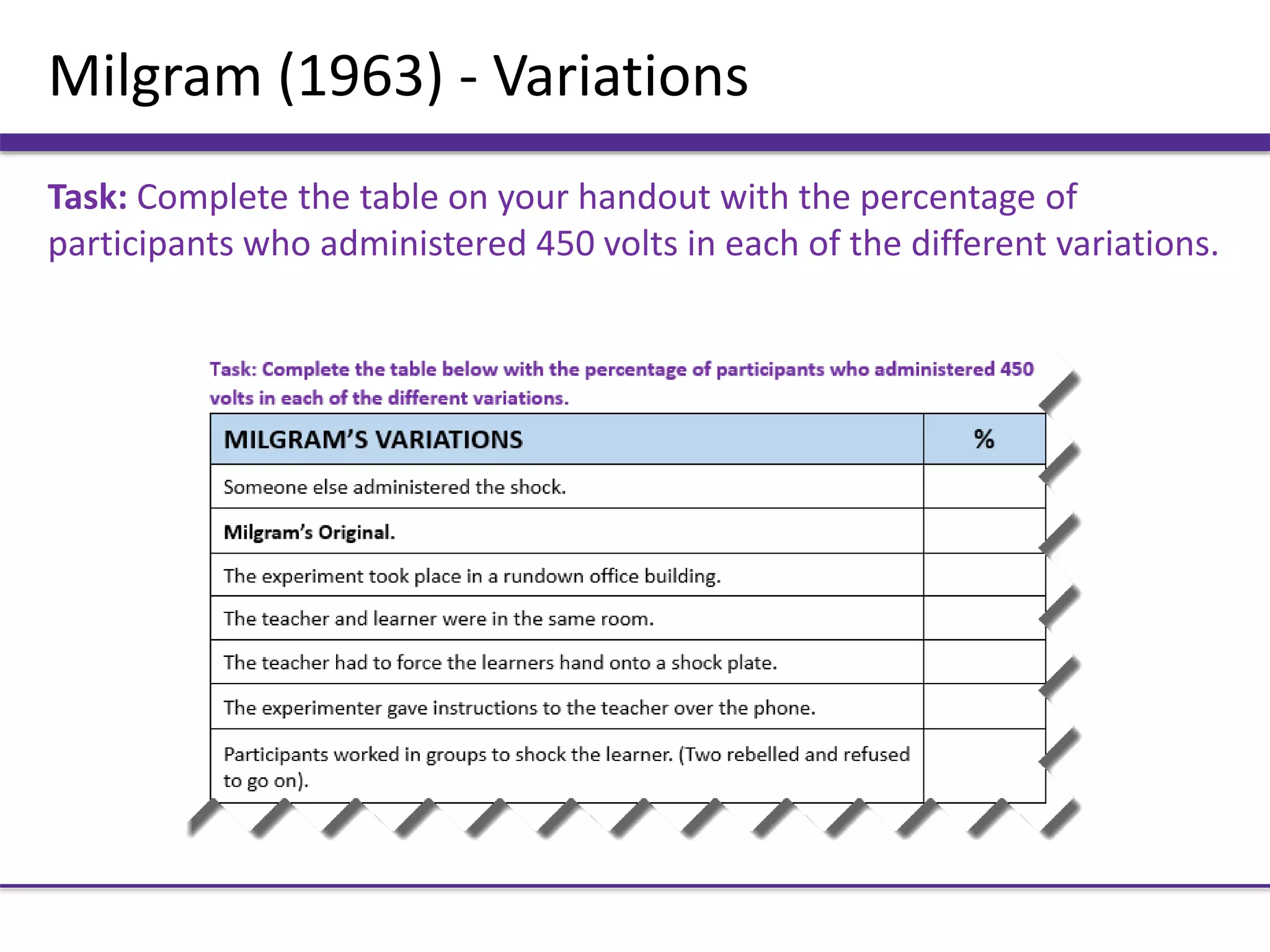 Milgram (1963) - Variations

Task: Complete the table on your handout with the percentage of participants who administered 450 volts in each of the different variations.

Task: Complete the table below with the percentage of participants who administered 450 volts in each of the different variations.

| MILGRAM'S VARIATIONS | % |
|---|---|
| Someone else administered the shock. | |
| Milgram's Original. | |
| The experiment took place in a rundown office building. | |
| The teacher and learner were in the same room. | |
| The teacher had to force the learners hand onto a shock plate. | |
| The experimenter gave instructions to the teacher over the phone. | |
| Participants worked in groups to shock the learner. (Two rebelled and refused to go on). | |